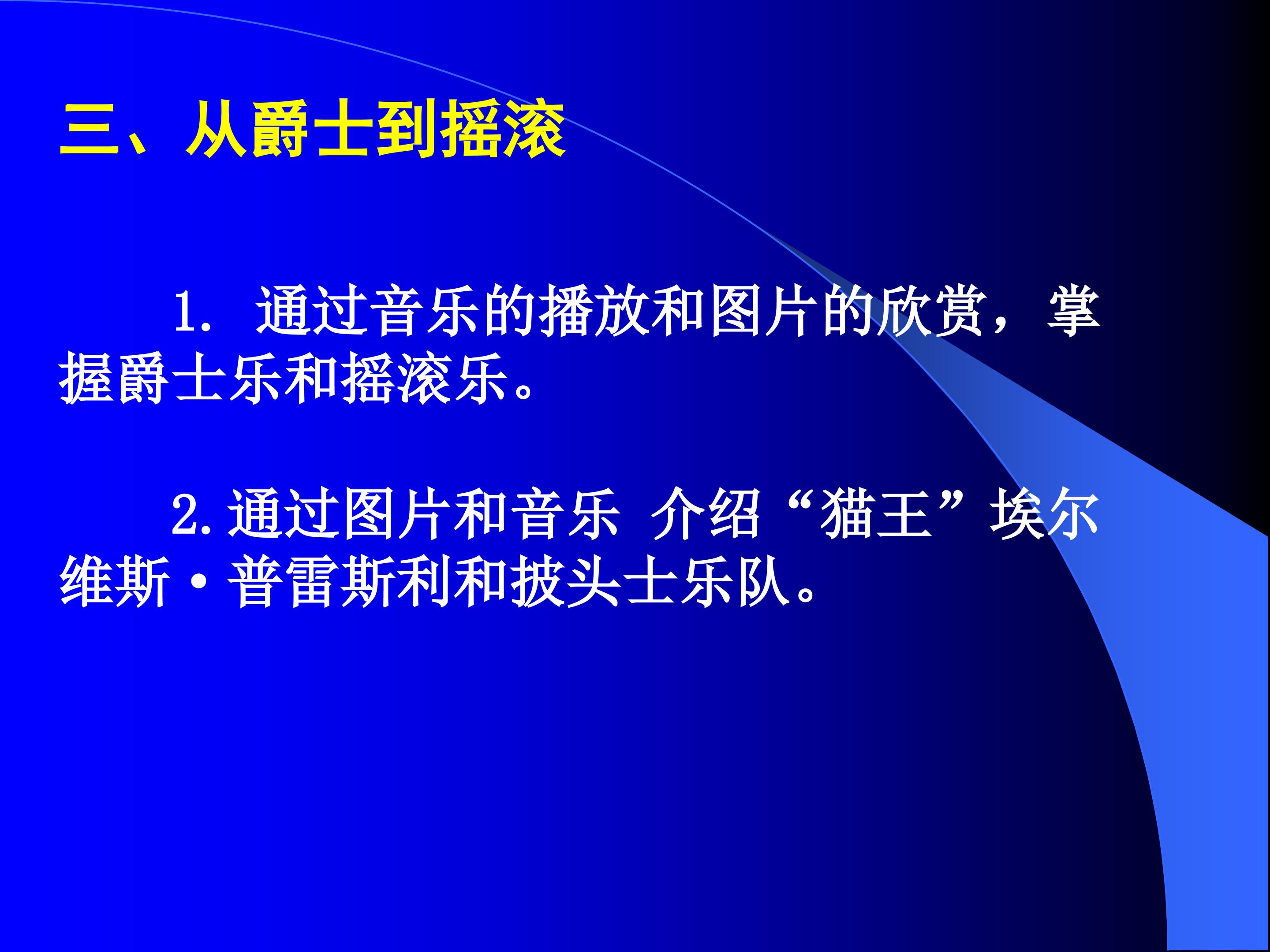 三、从爵士到摇滚

1. 通过音乐的播放和图片的欣赏，掌握爵士乐和摇滚乐。

2.通过图片和音乐 介绍“猫王”埃尔维斯·普雷斯利和披头士乐队。